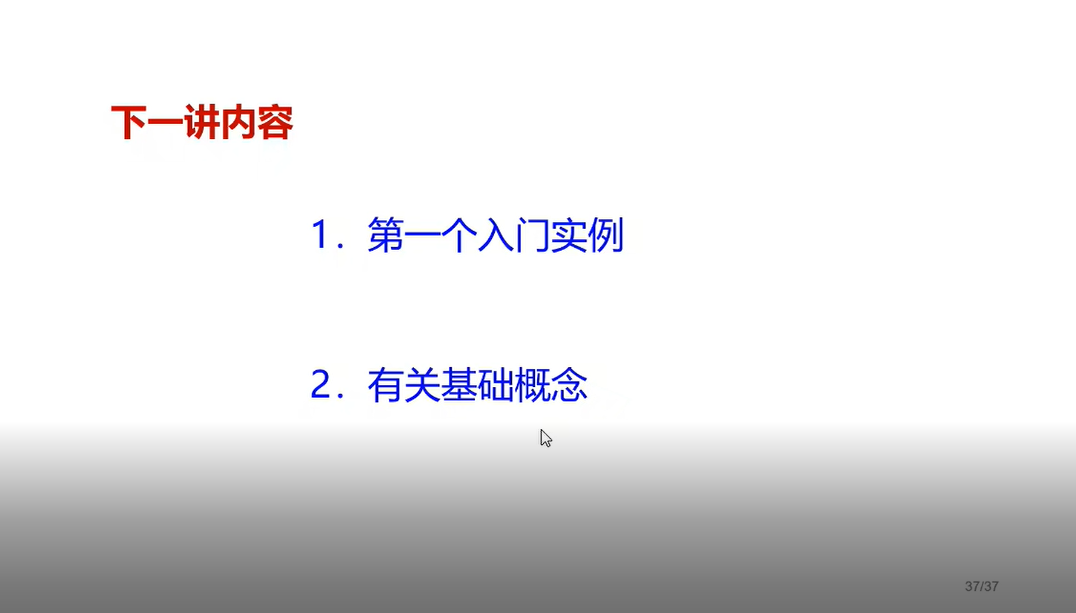 下一讲内容

1. 第一个入门实例

2. 有关基础概念

37/37